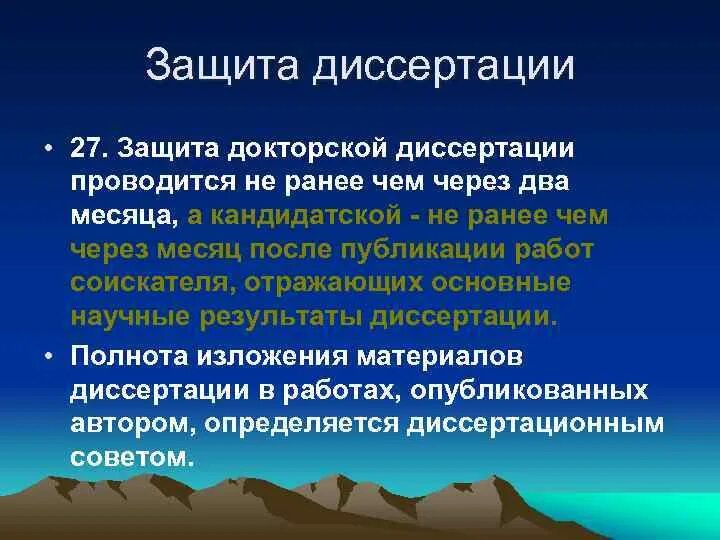 Защита диссертации

• 27. Защита докторской диссертации проводится не ранее чем через два месяца, а кандидатской - не ранее чем через месяц после публикации работ соискателя, отражающих основные научные результаты диссертации.

• Полнота изложения материалов диссертации в работах, опубликованных автором, определяется диссертационным советом.